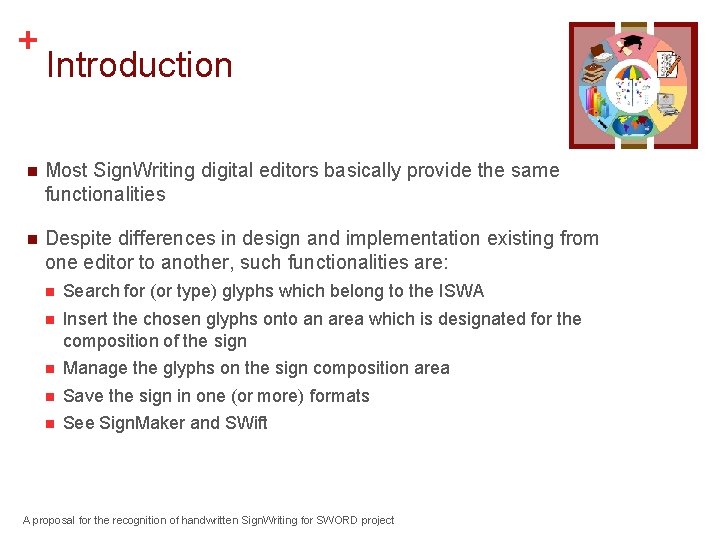 + Introduction

- Most SignWriting digital editors basically provide the same functionalities

- Despite differences in design and implementation existing from one editor to another, such functionalities are:
  - Search for (or type) glyphs which belong to the ISWA
  - Insert the chosen glyphs onto an area which is designated for the composition of the sign
  - Manage the glyphs on the sign composition area
  - Save the sign in one (or more) formats
  - See SignMaker and SWift

A proposal for the recognition of handwritten SignWriting for SWORD project